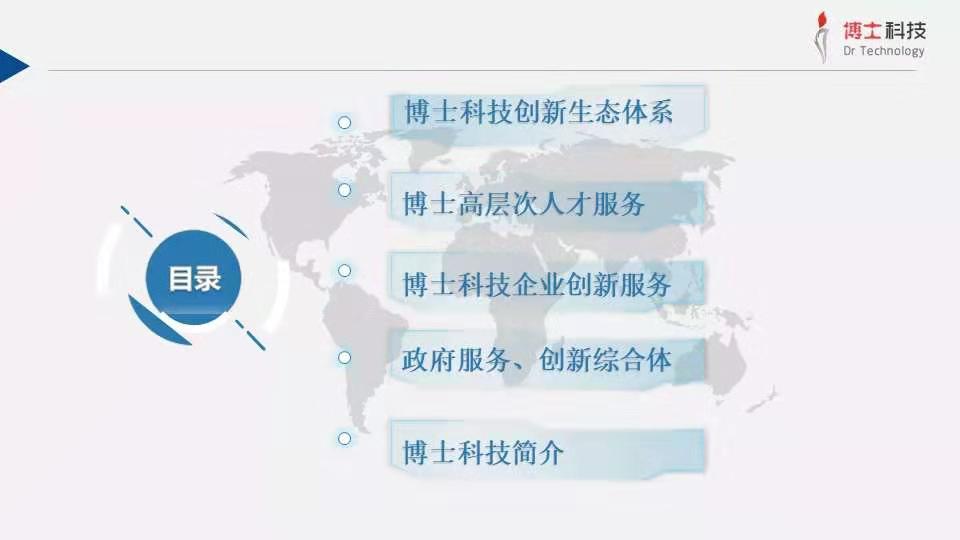 博士科技
Dr Technology

目录

博士科技创新生态体系

博士高层次人才服务

博士科技企业创新服务

政府服务、创新综合体

博士科技简介